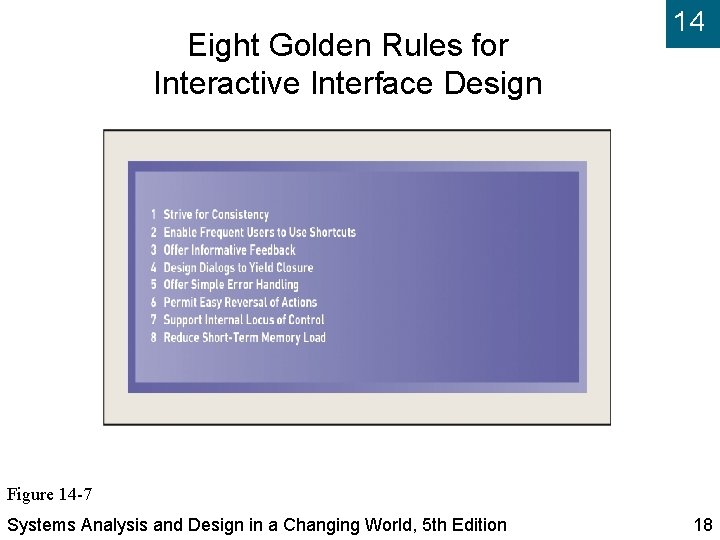 14

Eight Golden Rules for Interactive Interface Design

1 Strive for Consistency
2 Enable Frequent Users to Use Shortcuts
3 Offer Informative Feedback
4 Design Dialogs to Yield Closure
5 Offer Simple Error Handling
6 Permit Easy Reversal of Actions
7 Support Internal Locus of Control
8 Reduce Short-Term Memory Load

Figure 14-7

Systems Analysis and Design in a Changing World, 5th Edition

18